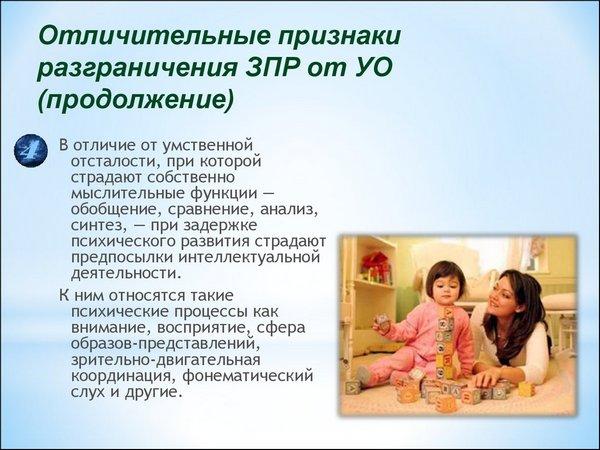 Отличительные признаки разграничения ЗПР от УО (продолжение)

4

В отличие от умственной отсталости, при которой страдают собственно мыслительные функции — обобщение, сравнение, анализ, синтез, — при задержке психического развития страдают предпосылки интеллектуальной деятельности.

К ним относятся такие психические процессы как внимание, восприятие, сфера образов-представлений, зрительно-двигательная координация, фонематический слух и другие.